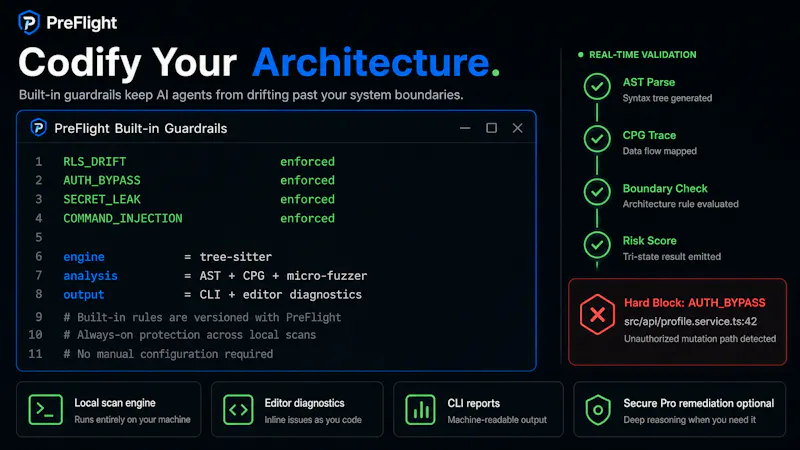 PreFlight

Codify Your Architecture.

Built-in guardrails keep AI agents from drifting past your system boundaries.

PreFlight Built-in Guardrails

1 RLS_DRIFT enforced
2 AUTH_BYPASS enforced
3 SECRET_LEAK enforced
4 COMMAND_INJECTION enforced
5
6 engine = tree-sitter
7 analysis = AST + CPG + micro-fuzzer
8 output = CLI + editor diagnostics
9 # Built-in rules are versioned with PreFlight
10 # Always-on protection across local scans
11 # No manual configuration required

• REAL-TIME VALIDATION

AST Parse
Syntax tree generated

CPG Trace
Data flow mapped

Boundary Check
Architecture rule evaluated

Risk Score
Tri-state result emitted

Hard Block: AUTH_BYPASS
src/api/profile.service.ts:42
Unauthorized mutation path detected

Local scan engine
Runs entirely on your machine

Editor diagnostics
Inline issues as you code

CLI reports
Machine-readable output

Secure Pro remediation optional
Deep reasoning when you need it